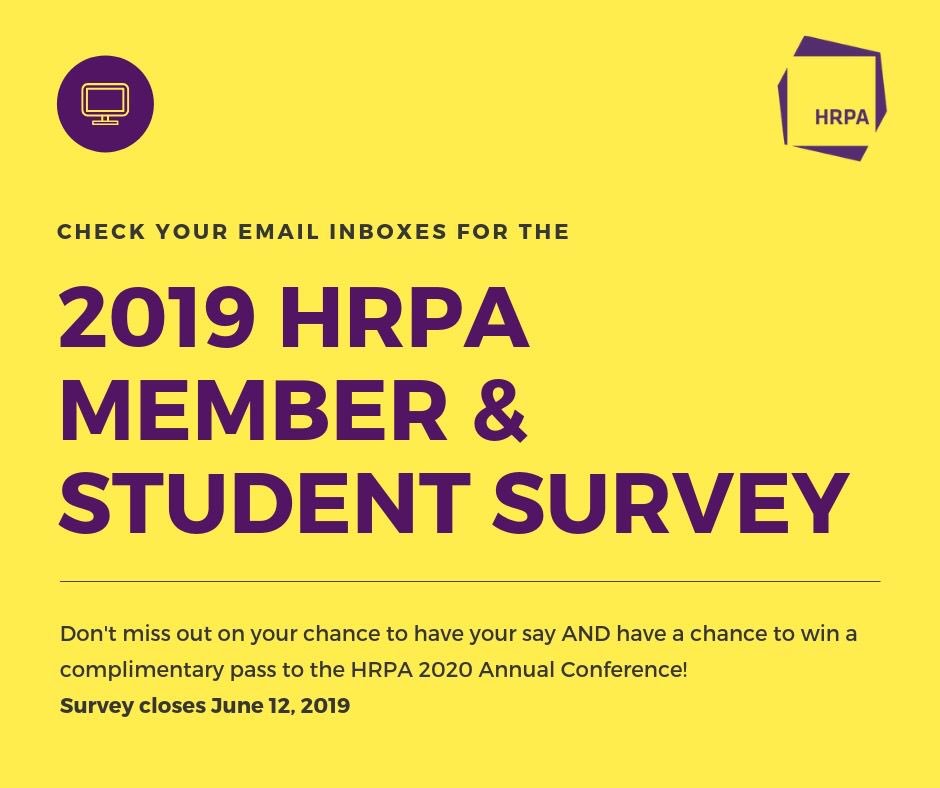 HRPA

CHECK YOUR EMAIL INBOXES FOR THE

2019 HRPA MEMBER & STUDENT SURVEY

Don't miss out on your chance to have your say AND have a chance to win a complimentary pass to the HRPA 2020 Annual Conference!
Survey closes June 12, 2019